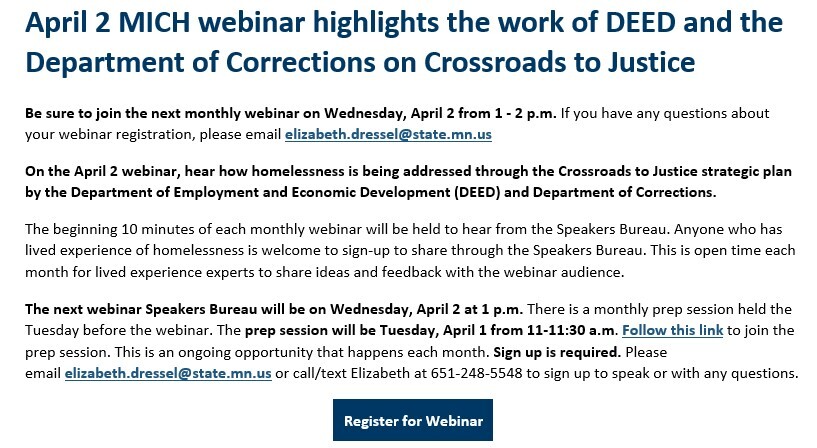 April 2 MICH webinar highlights the work of DEED and the Department of Corrections on Crossroads to Justice

Be sure to join the next monthly webinar on Wednesday, April 2 from 1 - 2 p.m. If you have any questions about your webinar registration, please email elizabeth.dressel@state.mn.us

On the April 2 webinar, hear how homelessness is being addressed through the Crossroads to Justice strategic plan by the Department of Employment and Economic Development (DEED) and Department of Corrections.

The beginning 10 minutes of each monthly webinar will be held to hear from the Speakers Bureau. Anyone who has lived experience of homelessness is welcome to sign-up to share through the Speakers Bureau. This is open time each month for lived experience experts to share ideas and feedback with the webinar audience.

The next webinar Speakers Bureau will be on Wednesday, April 2 at 1 p.m. There is a monthly prep session held the Tuesday before the webinar. The prep session will be Tuesday, April 1 from 11-11:30 a.m. Follow this link to join the prep session. This is an ongoing opportunity that happens each month. Sign up is required. Please email elizabeth.dressel@state.mn.us or call/text Elizabeth at 651-248-5548 to sign up to speak or with any questions.

Register for Webinar